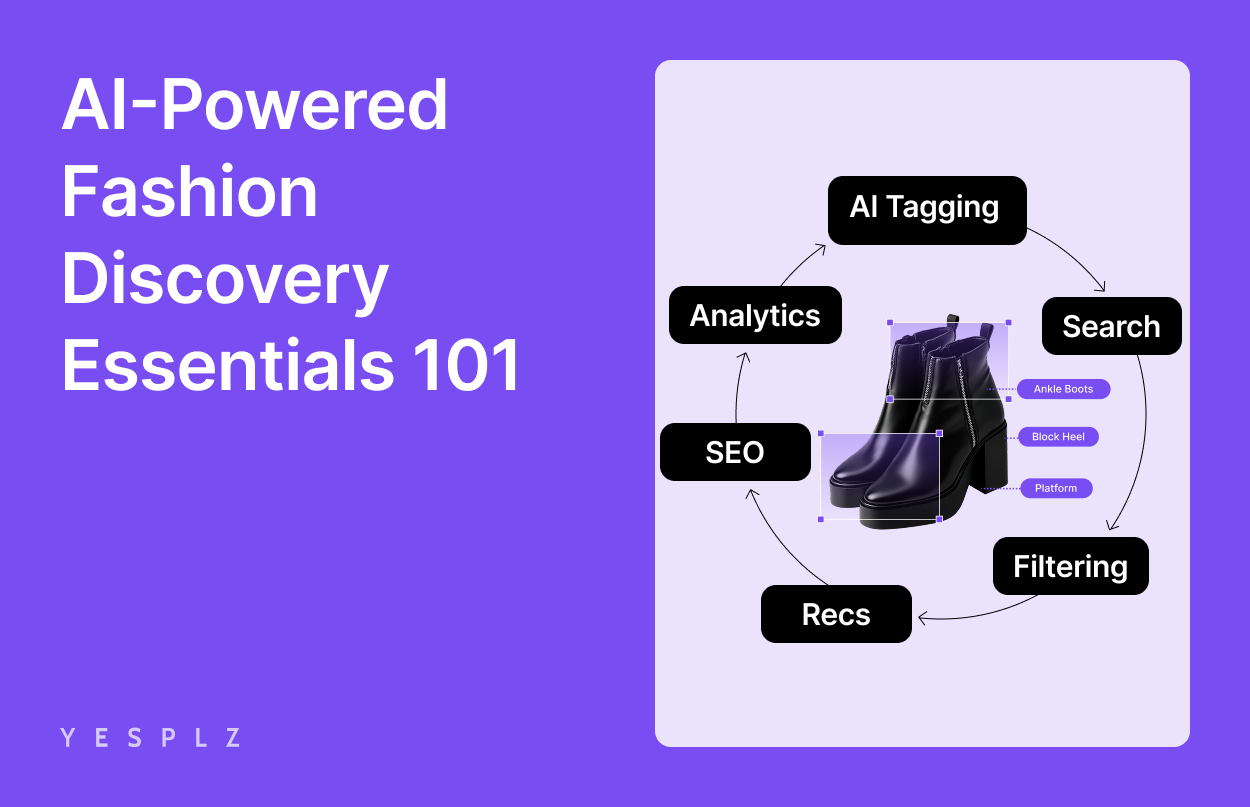 AI-Powered Fashion Discovery Essentials 101

YESPLZ

AI Tagging

Search

Filtering

Recs

SEO

Analytics

Ankle Boots

Block Heel

Platform